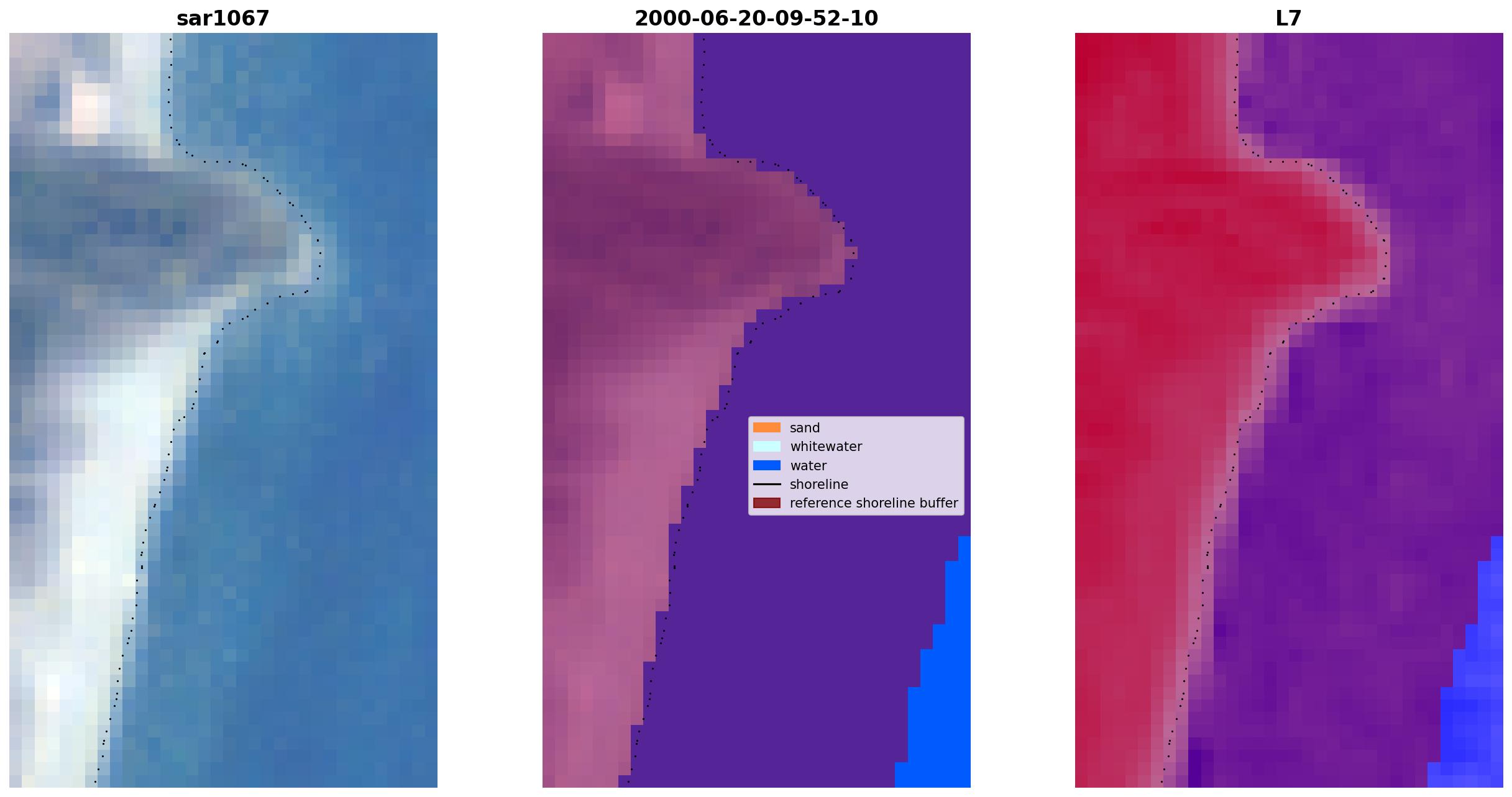 sar1067

2000-06-20-09-52-10

sand
whitewater
water
shoreline
reference shoreline buffer

L7